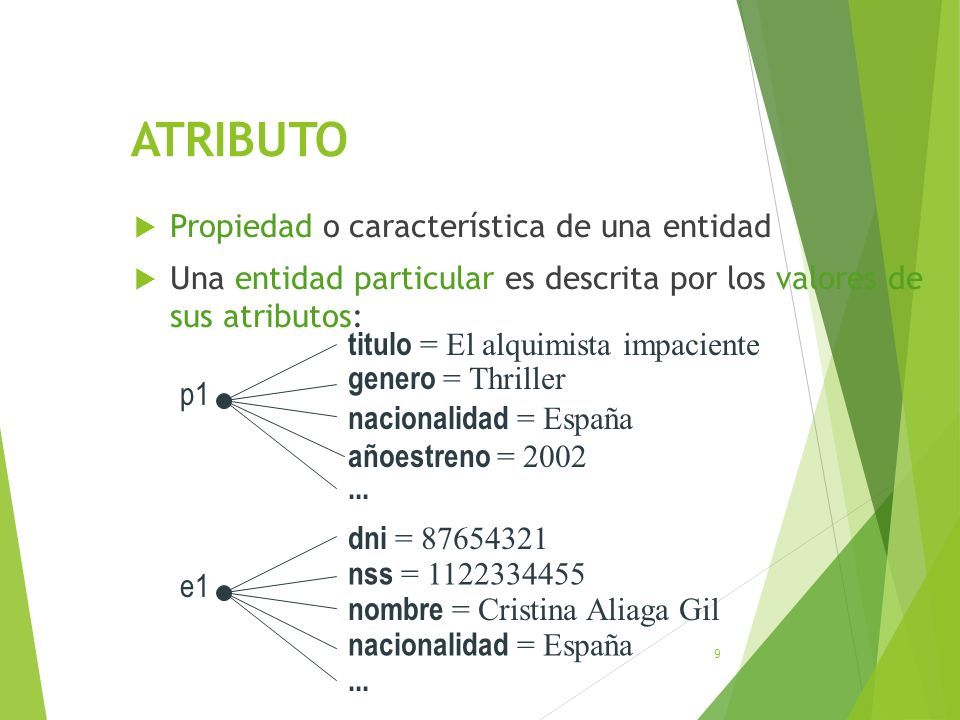 ATRIBUTO

Propiedad o característica de una entidad

Una entidad particular es descrita por los valores de sus atributos:

p1

titulo = El alquimista impaciente
genero = Thriller
nacionalidad = España
añoestreno = 2002
...

e1

dni = 87654321
nss = 1122334455
nombre = Cristina Aliaga Gil
nacionalidad = España
...

9